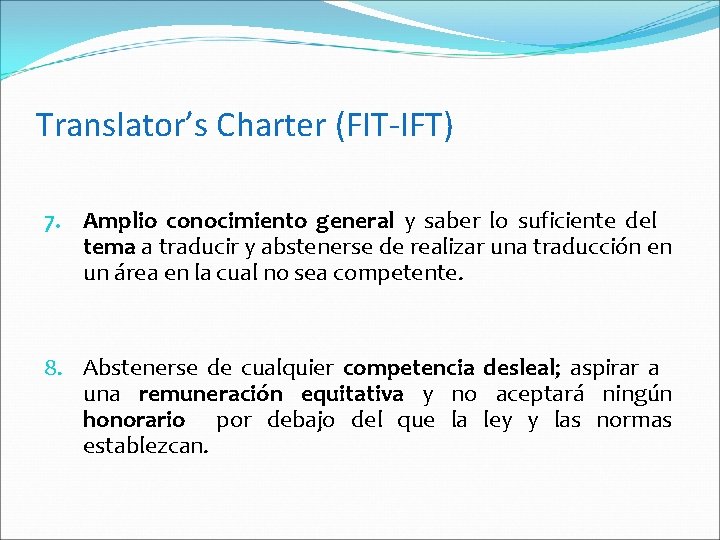 Translator's Charter (FIT-IFT)

7. Amplio conocimiento general y saber lo suficiente del tema a traducir y abstenerse de realizar una traducción en un área en la cual no sea competente.

8. Abstenerse de cualquier competencia desleal; aspirar a una remuneración equitativa y no aceptará ningún honorario por debajo del que la ley y las normas establezcan.